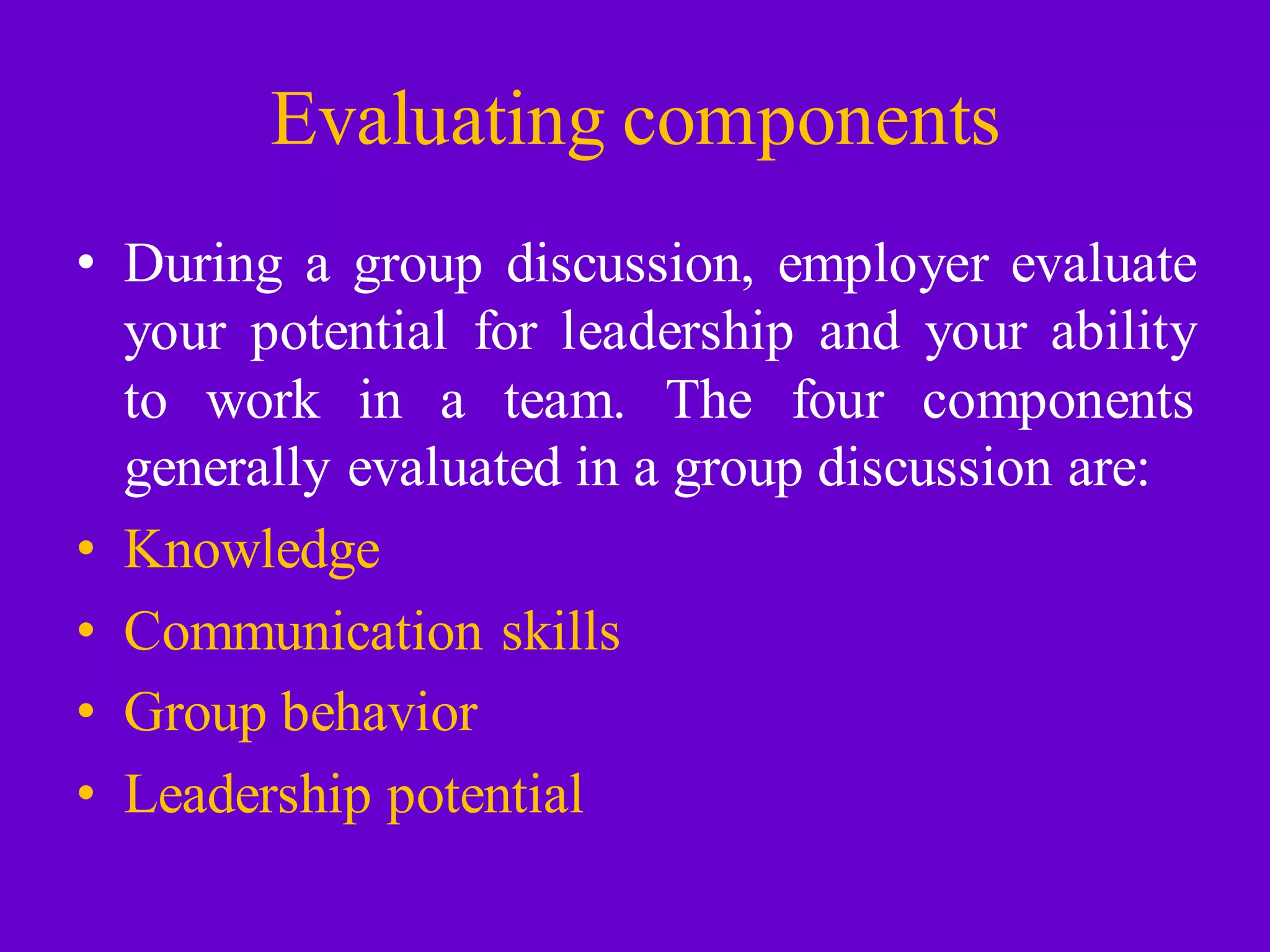 Evaluating components

• During a group discussion, employer evaluate your potential for leadership and your ability to work in a team. The four components generally evaluated in a group discussion are:
• Knowledge
• Communication skills
• Group behavior
• Leadership potential